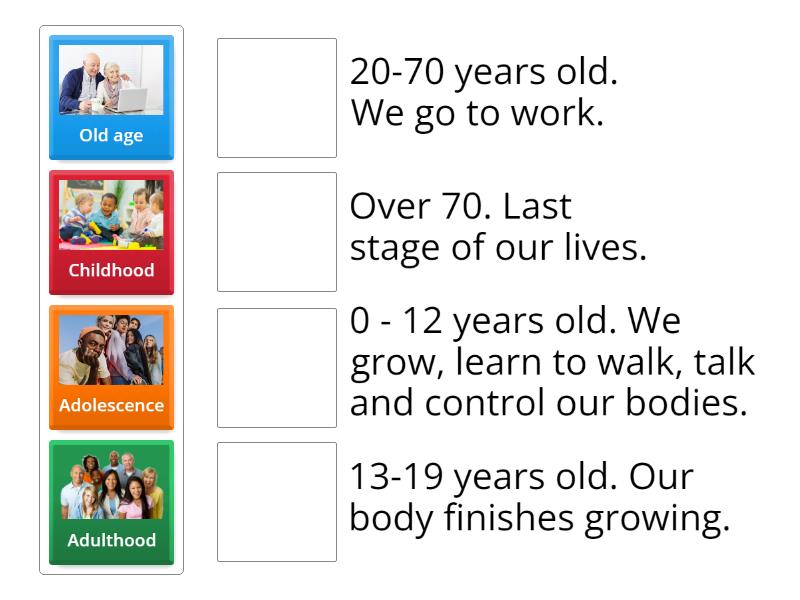 Old age

Childhood

Adolescence

Adulthood

20-70 years old. We go to work.

Over 70. Last stage of our lives.

0 - 12 years old. We grow, learn to walk, talk and control our bodies.

13-19 years old. Our body finishes growing.